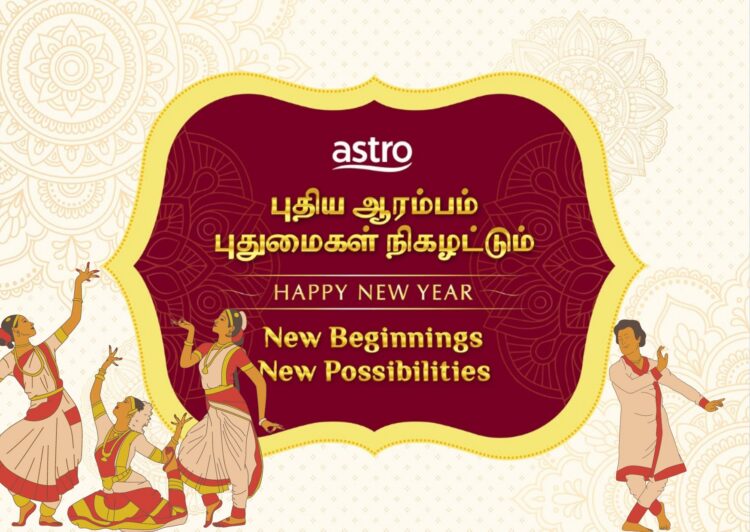 astro

புதிய ஆரம்பம்
புதுமைகள் நிகழட்டும்

HAPPY NEW YEAR

New Beginnings
New Possibilities